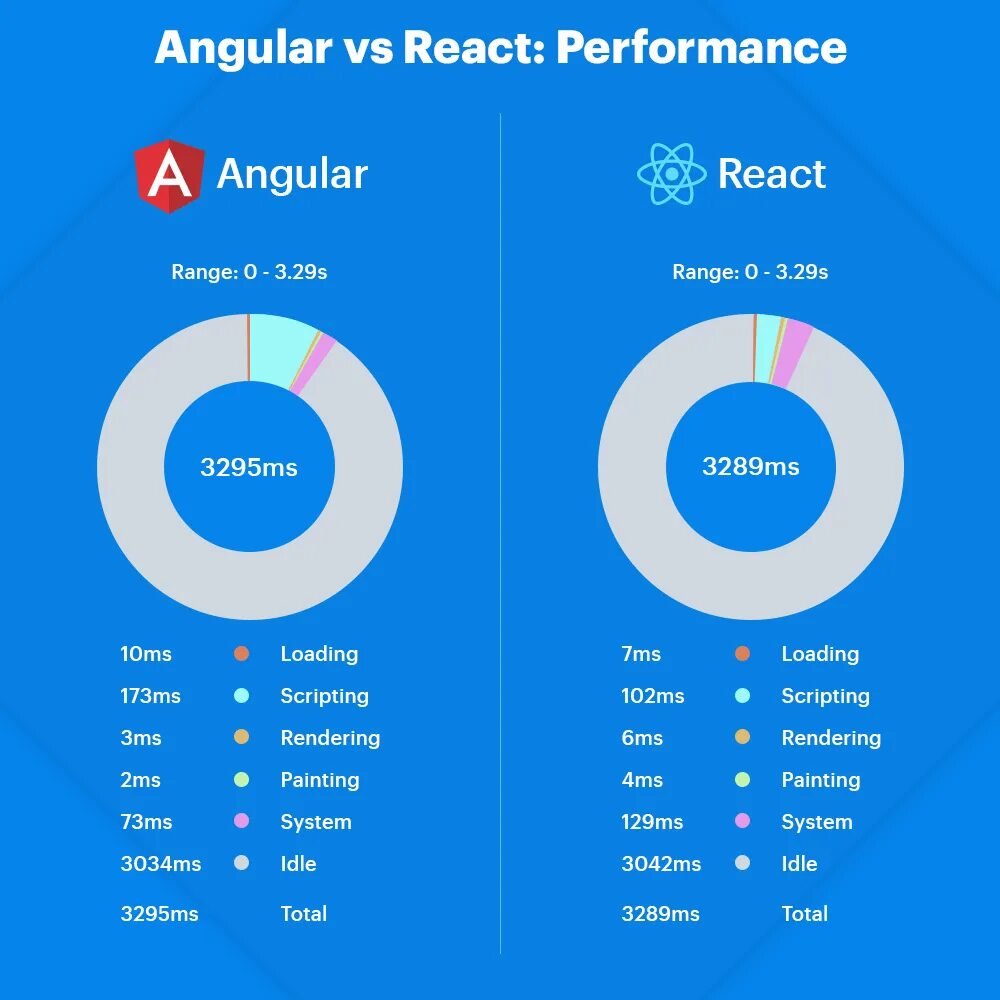 Angular vs React: Performance

Angular

Range: 0 - 3.29s

3295ms

| | |
|---|---|
| 10ms | Loading |
| 173ms | Scripting |
| 3ms | Rendering |
| 2ms | Painting |
| 73ms | System |
| 3034ms | Idle |
| 3295ms | Total |

React

Range: 0 - 3.29s

3289ms

| | |
|---|---|
| 7ms | Loading |
| 102ms | Scripting |
| 6ms | Rendering |
| 4ms | Painting |
| 129ms | System |
| 3042ms | Idle |
| 3289ms | Total |